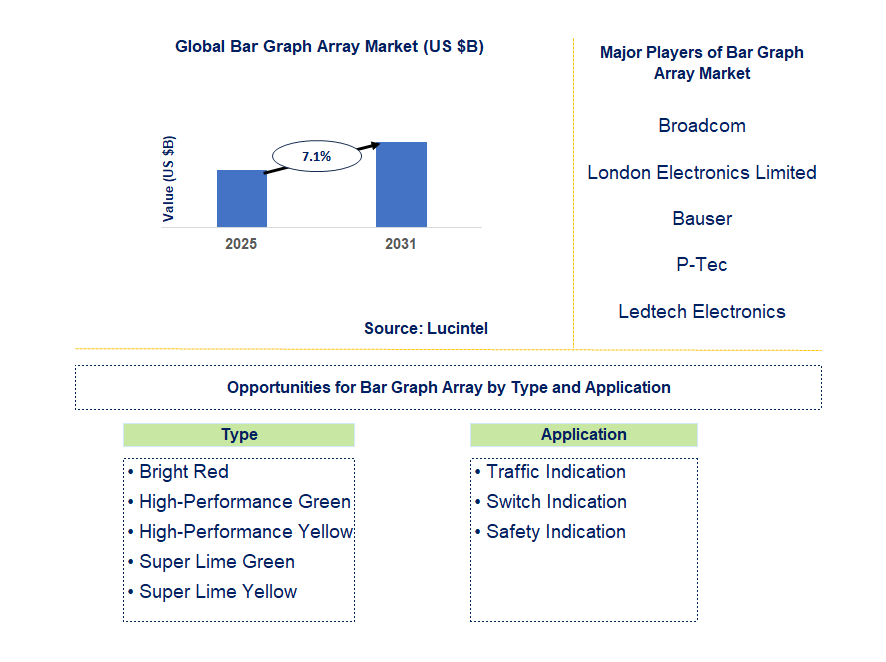 Global Bar Graph Array Market (US $B)

Value (US $B)

7.1%

2025

2031

Source: Lucintel

Major Players of Bar Graph Array Market

Broadcom

London Electronics Limited

Bauser

P-Tec

Ledtech Electronics

Opportunities for Bar Graph Array by Type and Application

Type

• Bright Red
• High-Performance Green
• High-Performance Yellow
• Super Lime Green
• Super Lime Yellow

Application

• Traffic Indication
• Switch Indication
• Safety Indication